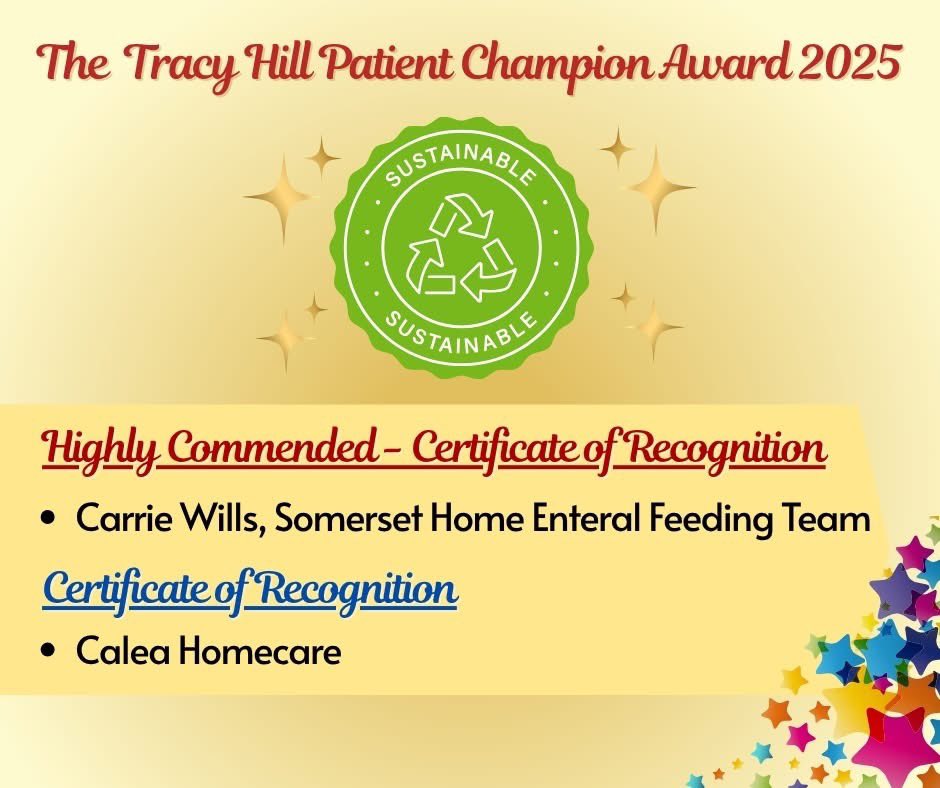 The Tracy Hill Patient Champion Award 2025

SUSTAINABLE
SUSTAINABLE

Highly Commended - Certificate of Recognition

• Carrie Wills, Somerset Home Enteral Feeding Team

Certificate of Recognition

• Calea Homecare